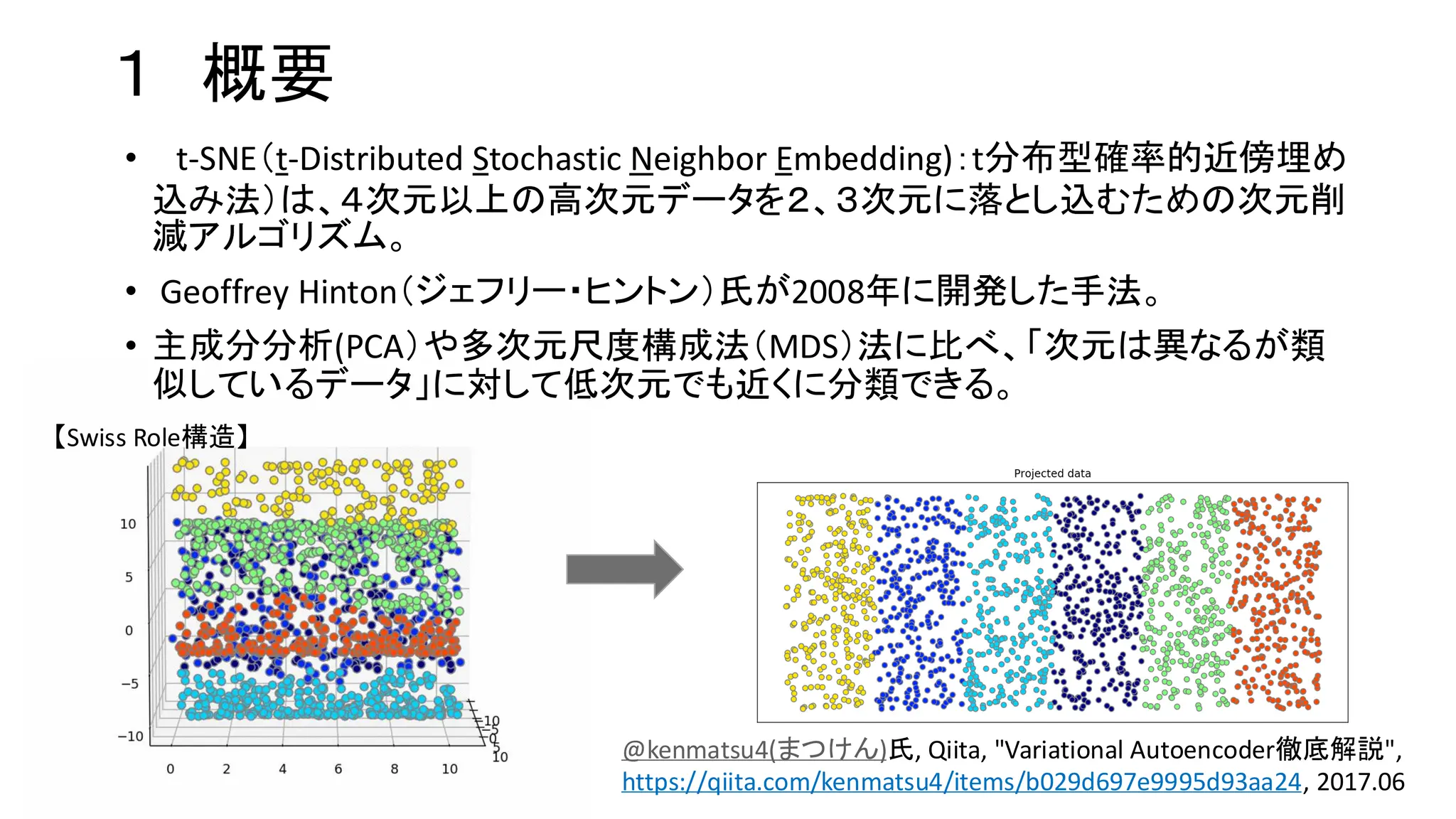 1　概要

• t-SNE（t-Distributed Stochastic Neighbor Embedding）：t分布型確率的近傍埋め込み法）は、４次元以上の高次元データを２、３次元に落とし込むための次元削減アルゴリズム。

• Geoffrey Hinton（ジェフリー・ヒントン）氏が2008年に開発した手法。

• 主成分分析(PCA）や多次元尺度構成法（MDS）法に比べ、「次元は異なるが類似しているデータ」に対して低次元でも近くに分類できる。

【Swiss Role構造】

10
5
0
−5
−10
0 2 4 6 8 10
−10 −5 0 5 10

Projected data

@kenmatsu4(まつけん)氏, Qiita, "Variational Autoencoder徹底解説", https://qiita.com/kenmatsu4/items/b029d697e9995d93aa24, 2017.06